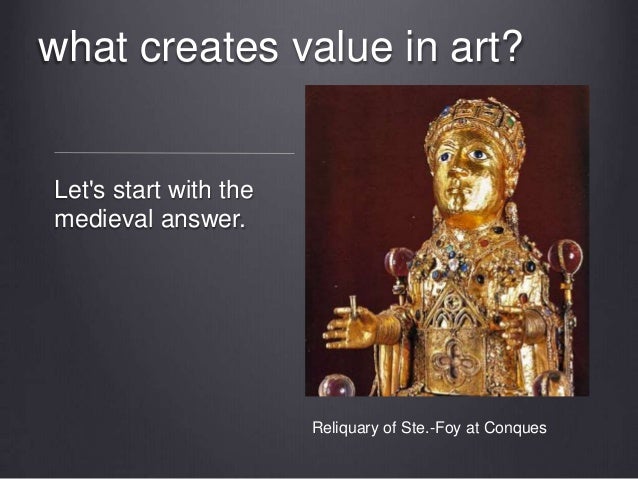 what creates value in art?

Let's start with the medieval answer.

Reliquary of Ste.-Foy at Conques